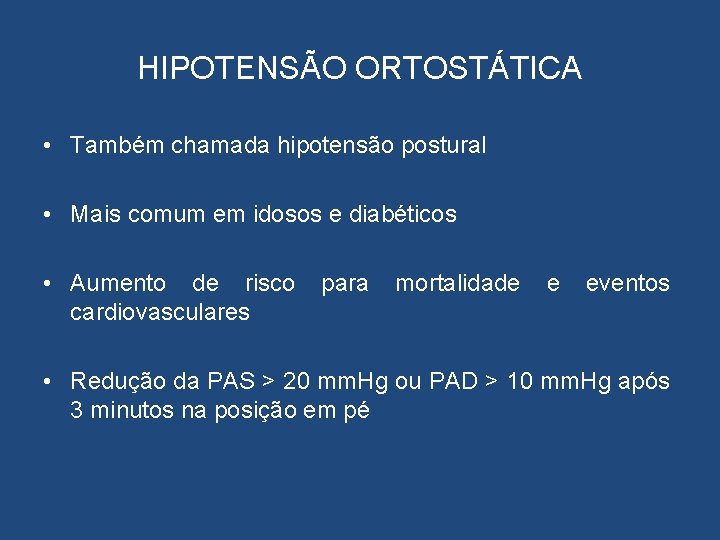 HIPOTENSÃO ORTOSTÁTICA

• Também chamada hipotensão postural

• Mais comum em idosos e diabéticos

• Aumento de risco para mortalidade e eventos cardiovasculares

• Redução da PAS > 20 mmHg ou PAD > 10 mmHg após 3 minutos na posição em pé